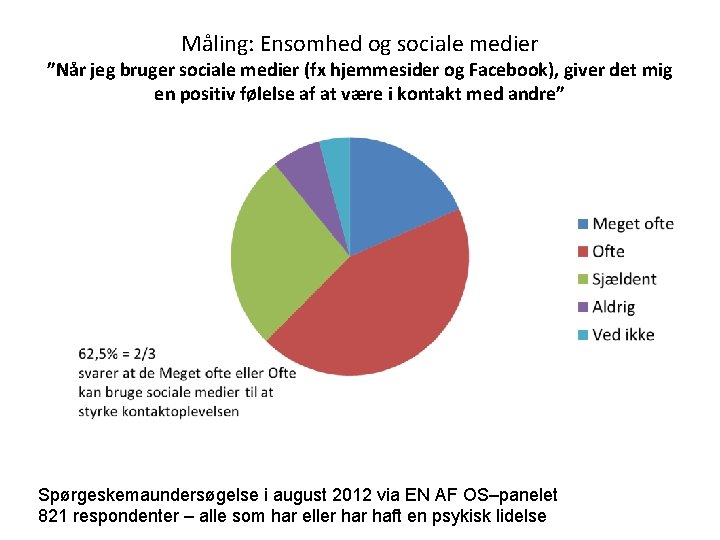 Måling: Ensomhed og sociale medier
"Når jeg bruger sociale medier (fx hjemmesider og Facebook), giver det mig en positiv følelse af at være i kontakt med andre"

Meget ofte
Ofte
Sjældent
Aldrig
Ved ikke

62,5% = 2/3
svarer at de Meget ofte eller Ofte kan bruge sociale medier til at styrke kontaktoplevelsen

Spørgeskemaundersøgelse i august 2012 via EN AF OS–panelet
821 respondenter – alle som har eller har haft en psykisk lidelse